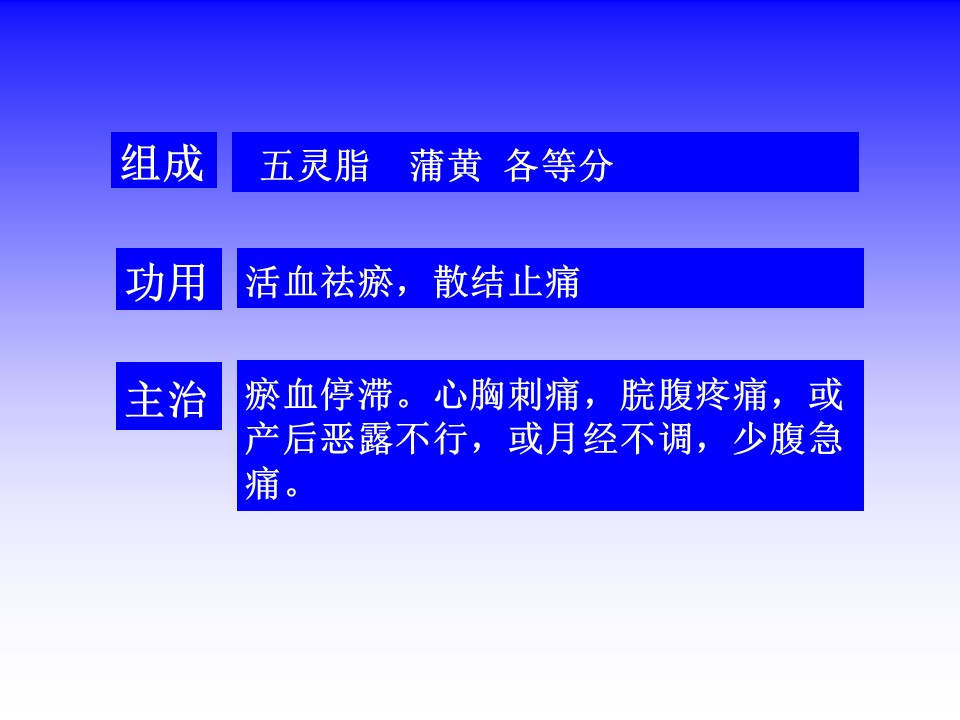 组成

五灵脂　蒲黄　各等分

功用

活血祛瘀，散结止痛

主治

瘀血停滞。心胸刺痛，脘腹疼痛，或产后恶露不行，或月经不调，少腹急痛。